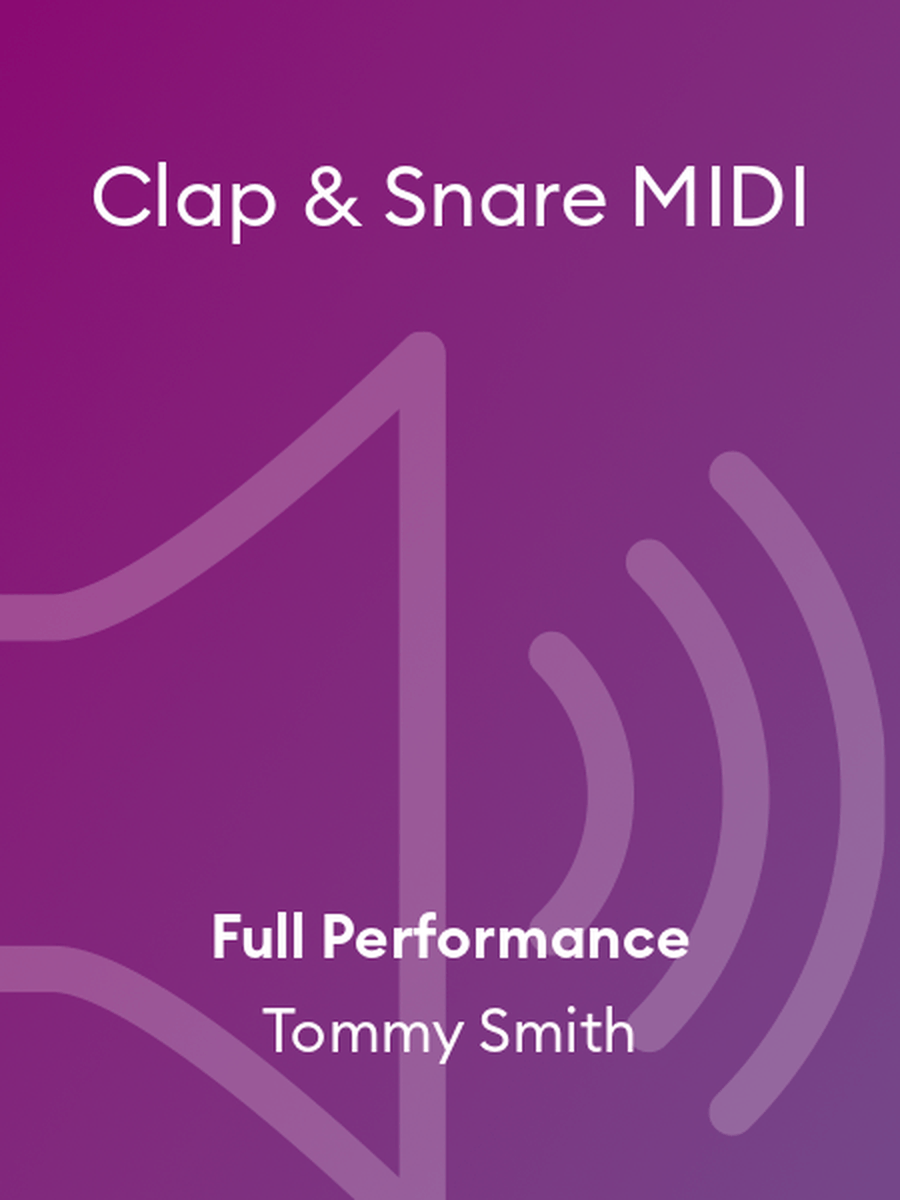 Clap & Snare MIDI

Full Performance

Tommy Smith